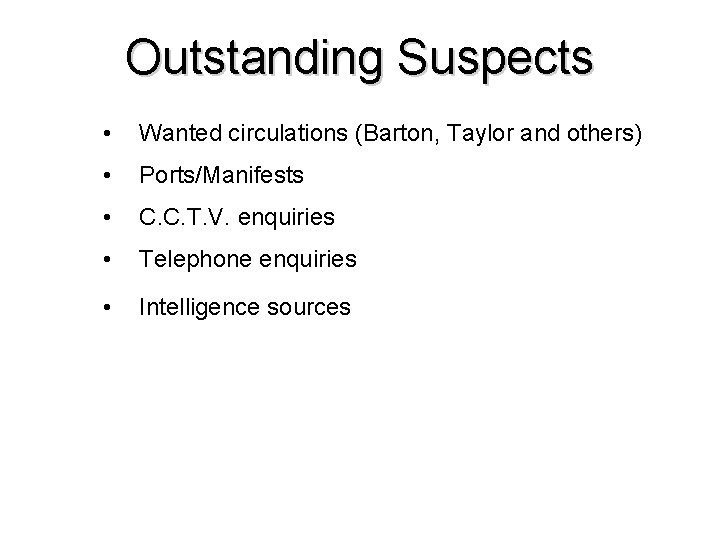 Outstanding Suspects

• Wanted circulations (Barton, Taylor and others)
• Ports/Manifests
• C.C.T.V. enquiries
• Telephone enquiries
• Intelligence sources